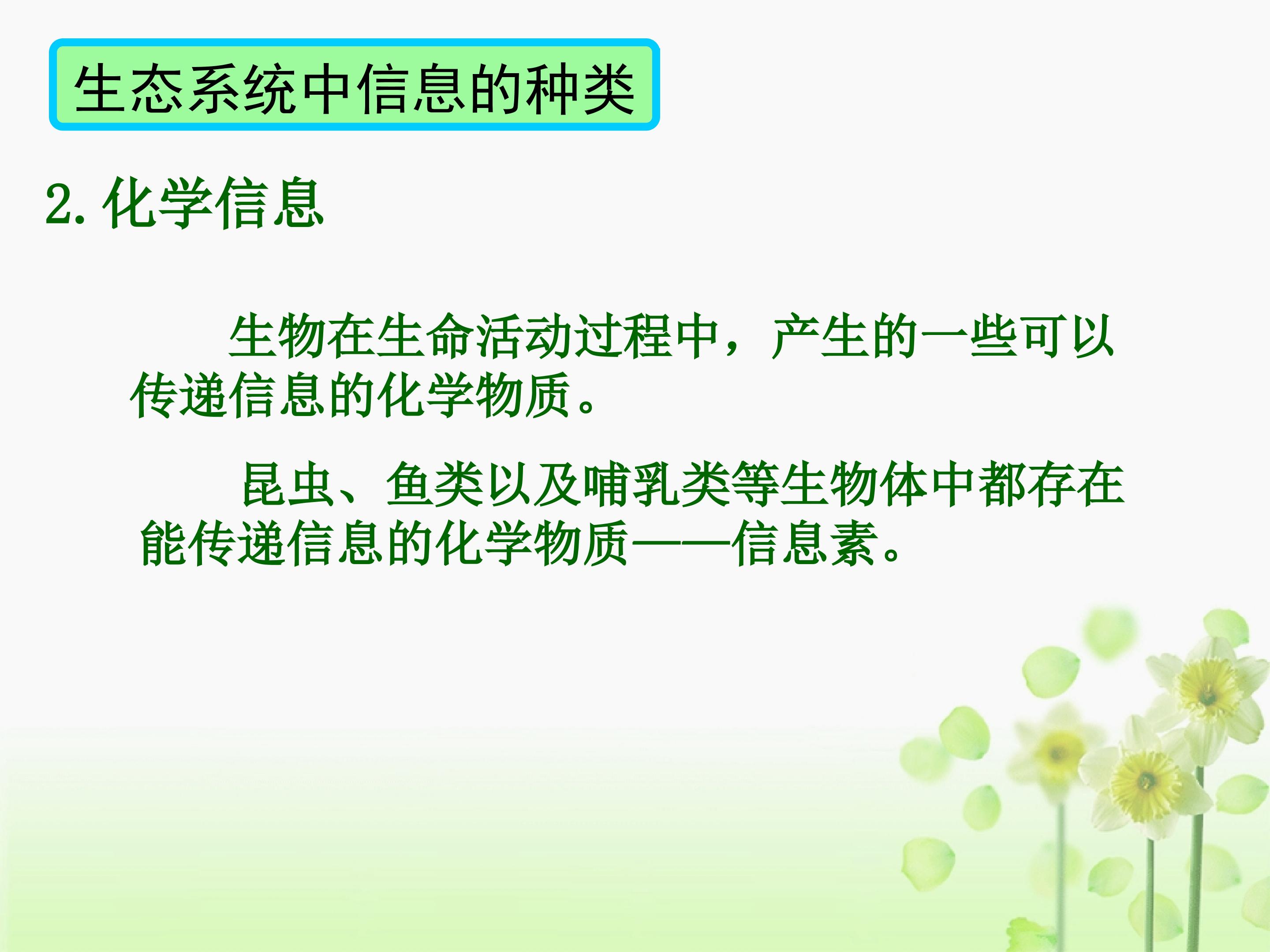 生态系统中信息的种类

2. 化学信息

生物在生命活动过程中，产生的一些可以传递信息的化学物质。

昆虫、鱼类以及哺乳类等生物体中都存在能传递信息的化学物质——信息素。